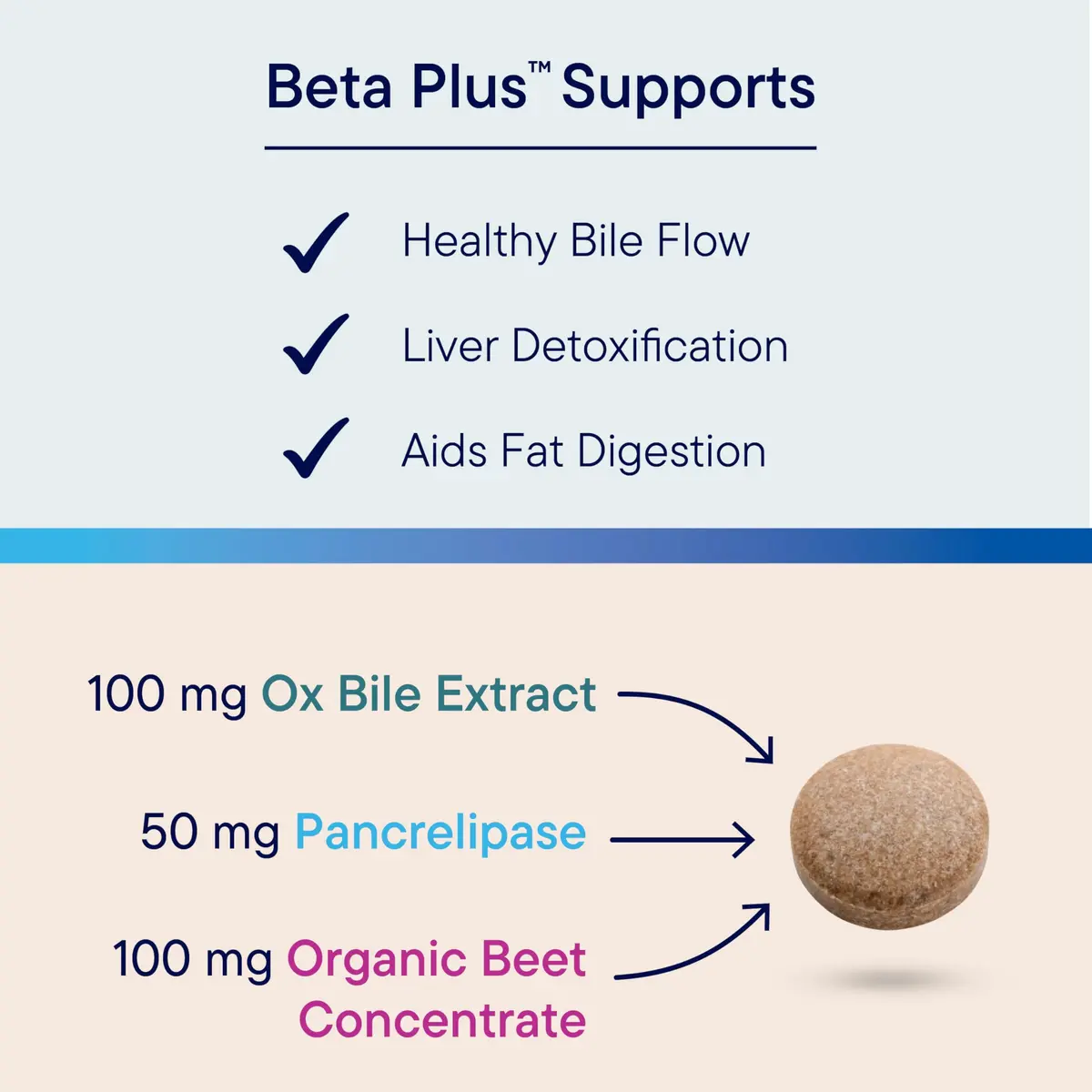 Beta Plus™ Supports

✓ Healthy Bile Flow

✓ Liver Detoxification

✓ Aids Fat Digestion

100 mg Ox Bile Extract

50 mg Pancrelipase

100 mg Organic Beet Concentrate